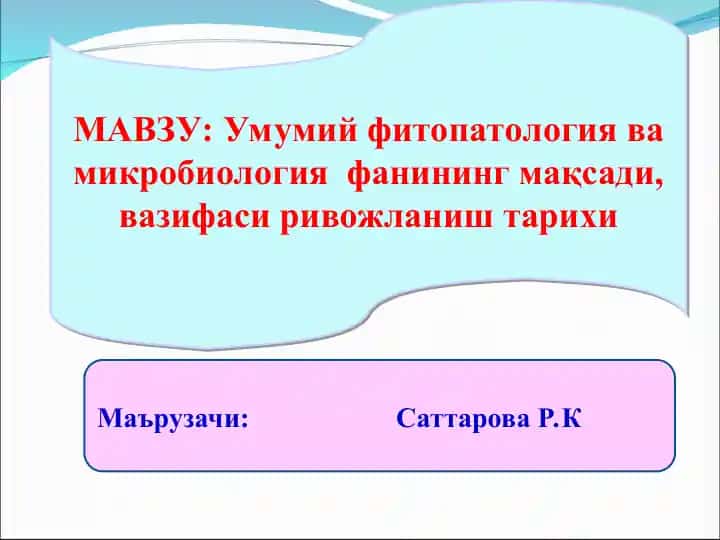 МАВЗУ: Умумий фитопатология ва микробиология фанининг мақсади, вазифаси ривожланиш тарихи

Маърузачи: Саттарова Р.К